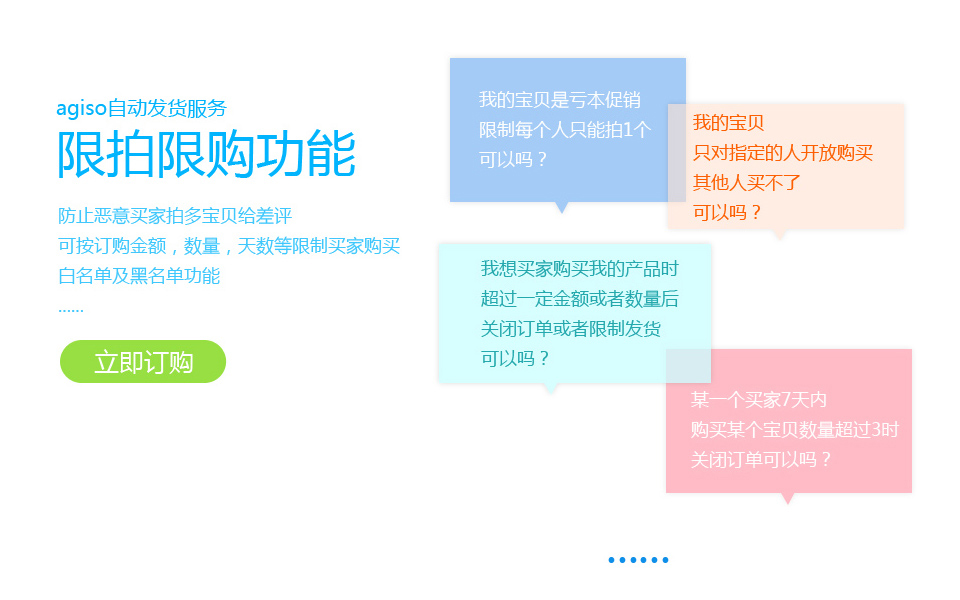 agiso自动发货服务
限拍限购功能

防止恶意买家拍多宝贝给差评
可按订购金额，数量，天数等限制买家购买
白名单及黑名单功能
......

立即订购

我的宝贝是亏本促销
限制每个人只能拍1个
可以吗？

我的宝贝
只对指定的人开放购买
其他人买不了
可以吗？

我想买家购买我的产品时
超过一定金额或者数量后
关闭订单或者限制发货
可以吗？

某一个买家7天内
购买某个宝贝数量超过3时
关闭订单可以吗？